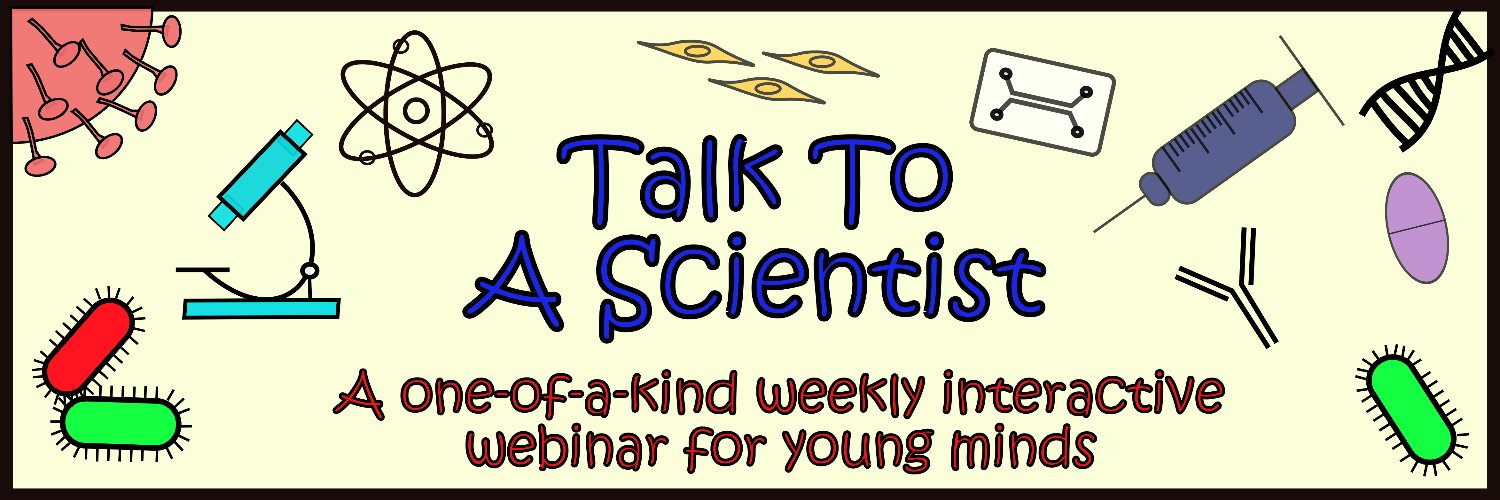 Talk To
A Scientist

A one-of-a-kind weekly interactive webinar for young minds